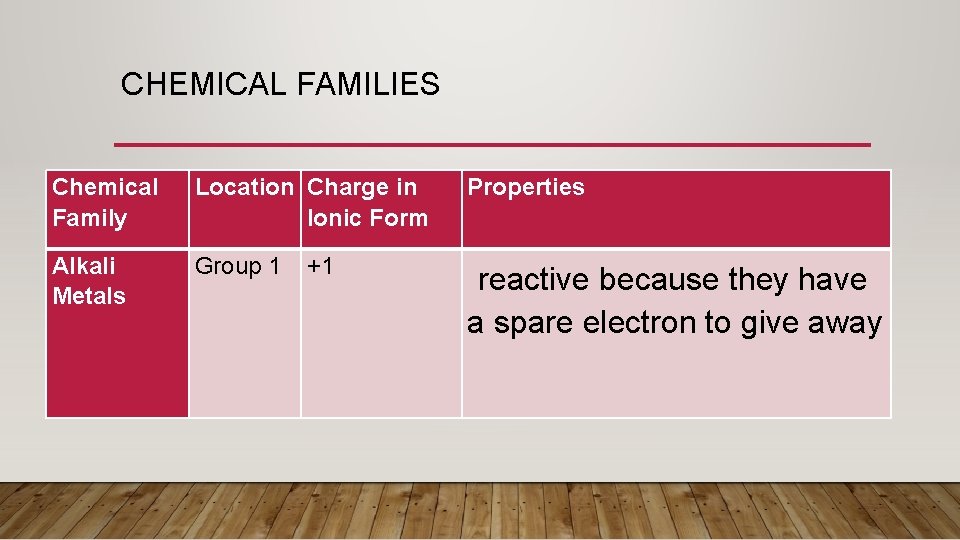 CHEMICAL FAMILIES

| Chemical Family | Location | Charge in Ionic Form | Properties |
|---|---|---|---|
| Alkali Metals | Group 1 | +1 | reactive because they have a spare electron to give away |